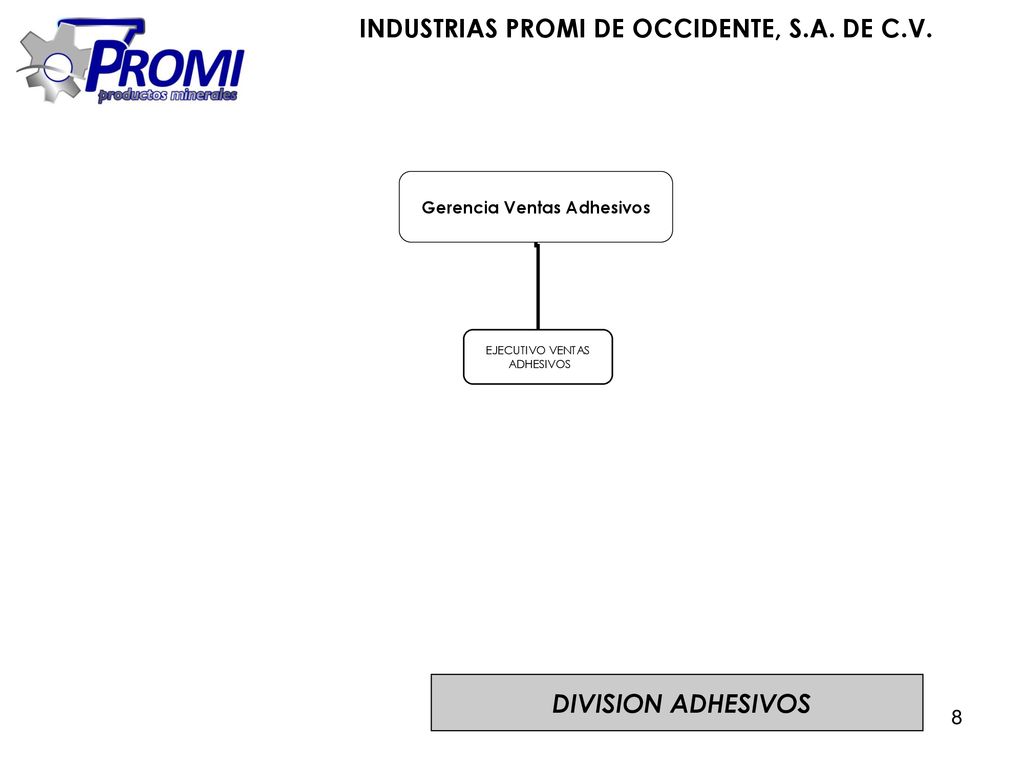 PROMI
productos minerales

INDUSTRIAS PROMI DE OCCIDENTE, S.A. DE C.V.

Gerencia Ventas Adhesivos

EJECUTIVO VENTAS ADHESIVOS

DIVISION ADHESIVOS

8